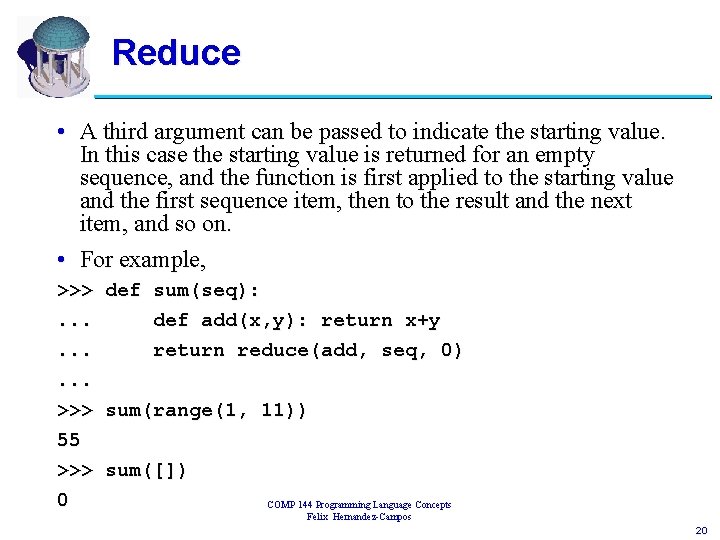 Reduce

• A third argument can be passed to indicate the starting value. In this case the starting value is returned for an empty sequence, and the function is first applied to the starting value and the first sequence item, then to the result and the next item, and so on.

• For example,

>>> def sum(seq):
...     def add(x,y): return x+y
...     return reduce(add, seq, 0)
...
>>> sum(range(1, 11))
55
>>> sum([])
0

COMP 144 Programming Language Concepts
Felix Hernandez-Campos

20